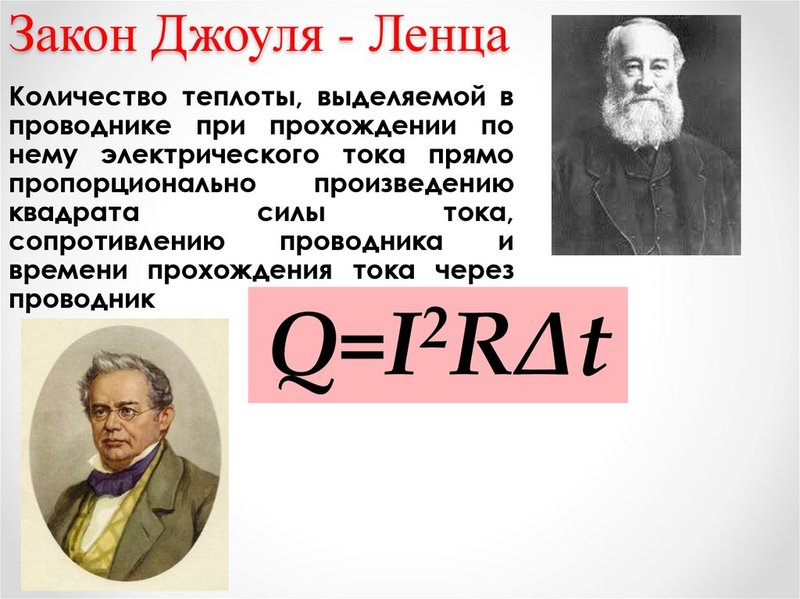 Закон Джоуля - Ленца

Количество теплоты, выделяемой в проводнике при прохождении по нему электрического тока прямо пропорционально произведению квадрата силы тока, сопротивлению проводника и времени прохождения тока через проводник

$Q=I^2R\Delta t$